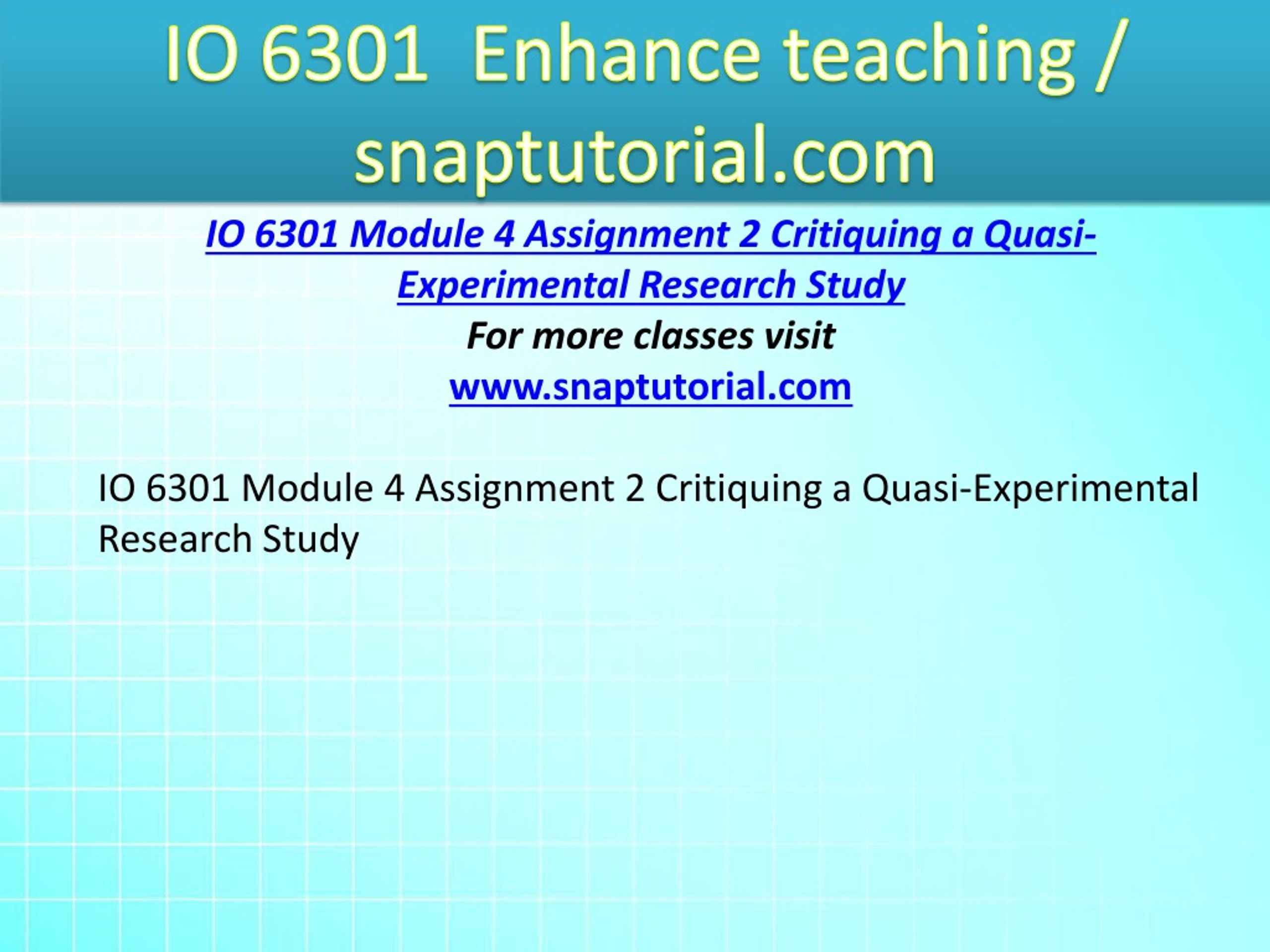 IO 6301 Enhance teaching / snaptutorial.com

IO 6301 Module 4 Assignment 2 Critiquing a Quasi-Experimental Research Study
For more classes visit
www.snaptutorial.com

IO 6301 Module 4 Assignment 2 Critiquing a Quasi-Experimental Research Study